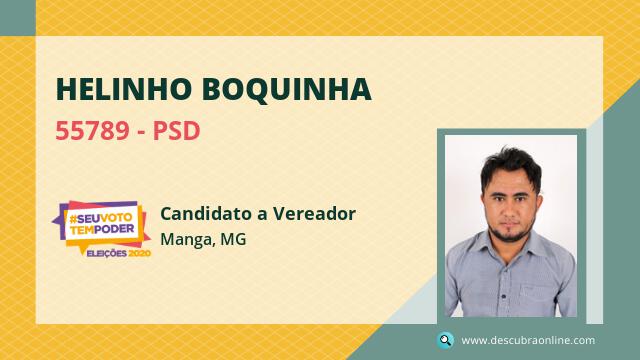 HELINHO BOQUINHA
55789 - PSD

#SEUVOTO TEMPODER
ELEIÇÕES 2020

Candidato a Vereador
Manga, MG

www.descubraonline.com